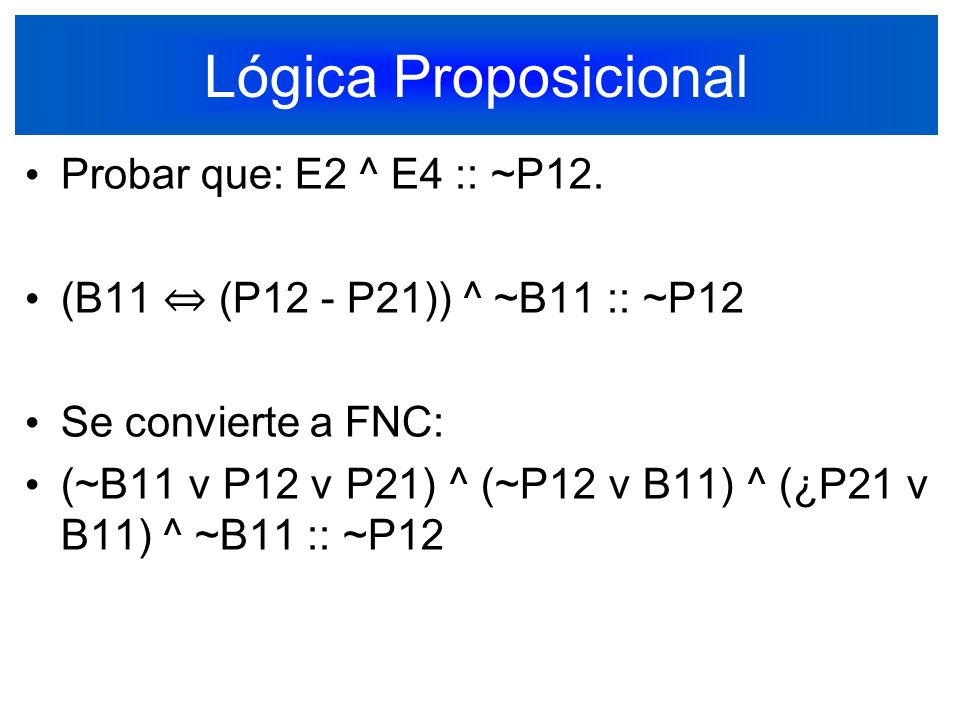 Lógica Proposicional

• Probar que: E2 ^ E4 :: ~P12.

• (B11 ⇔ (P12 - P21)) ^ ~B11 :: ~P12

• Se convierte a FNC:

• (~B11 v P12 v P21) ^ (~P12 v B11) ^ (¿P21 v B11) ^ ~B11 :: ~P12